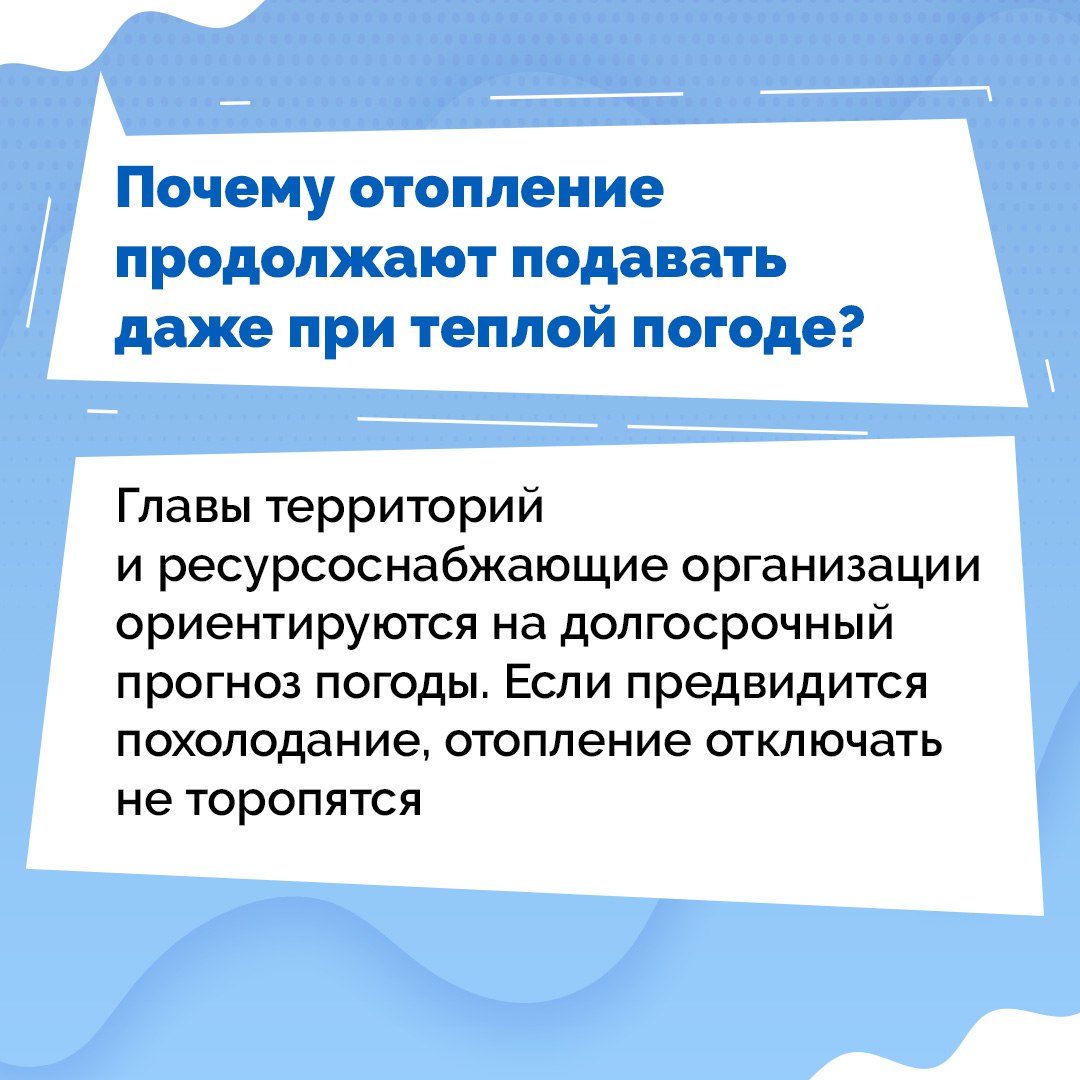 Почему отопление продолжают подавать даже при теплой погоде?

Главы территорий и ресурсоснабжающие организации ориентируются на долгосрочный прогноз погоды. Если предвидится похолодание, отопление отключать не торопятся